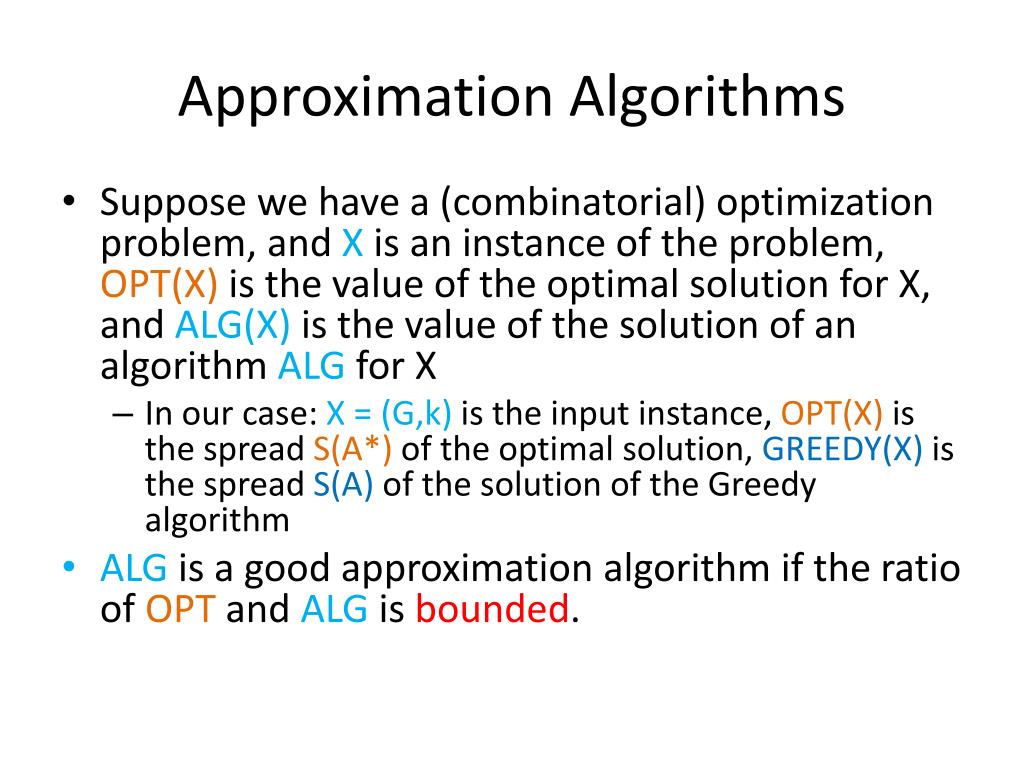 Approximation Algorithms

• Suppose we have a (combinatorial) optimization problem, and X is an instance of the problem, OPT(X) is the value of the optimal solution for X, and ALG(X) is the value of the solution of an algorithm ALG for X

– In our case: X = (G,k) is the input instance, OPT(X) is the spread S(A*) of the optimal solution, GREEDY(X) is the spread S(A) of the solution of the Greedy algorithm

• ALG is a good approximation algorithm if the ratio of OPT and ALG is bounded.